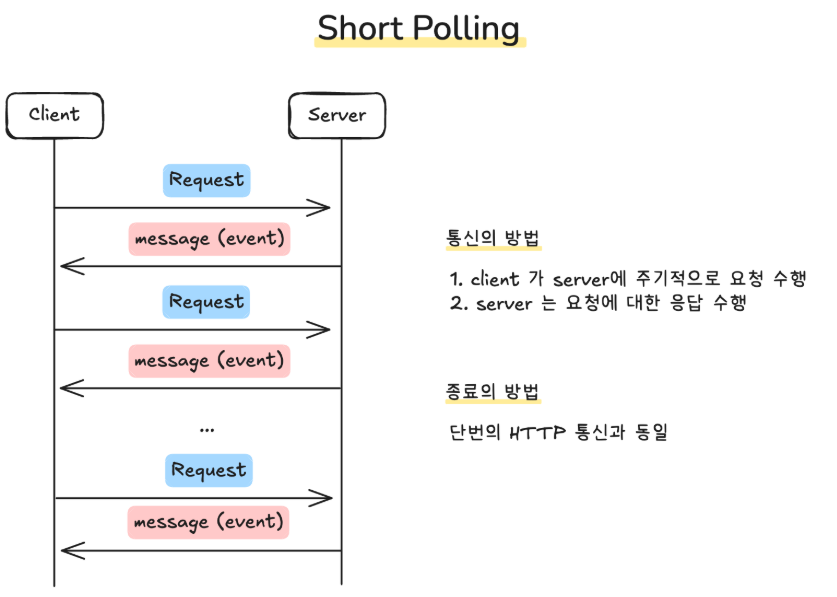 Short Polling

Client

Server

Request

message (event)

Request

message (event)

...

Request

message (event)

통신의 방법

1. client 가 server에 주기적으로 요청 수행
2. server 는 요청에 대한 응답 수행

종료의 방법

단번의 HTTP 통신과 동일